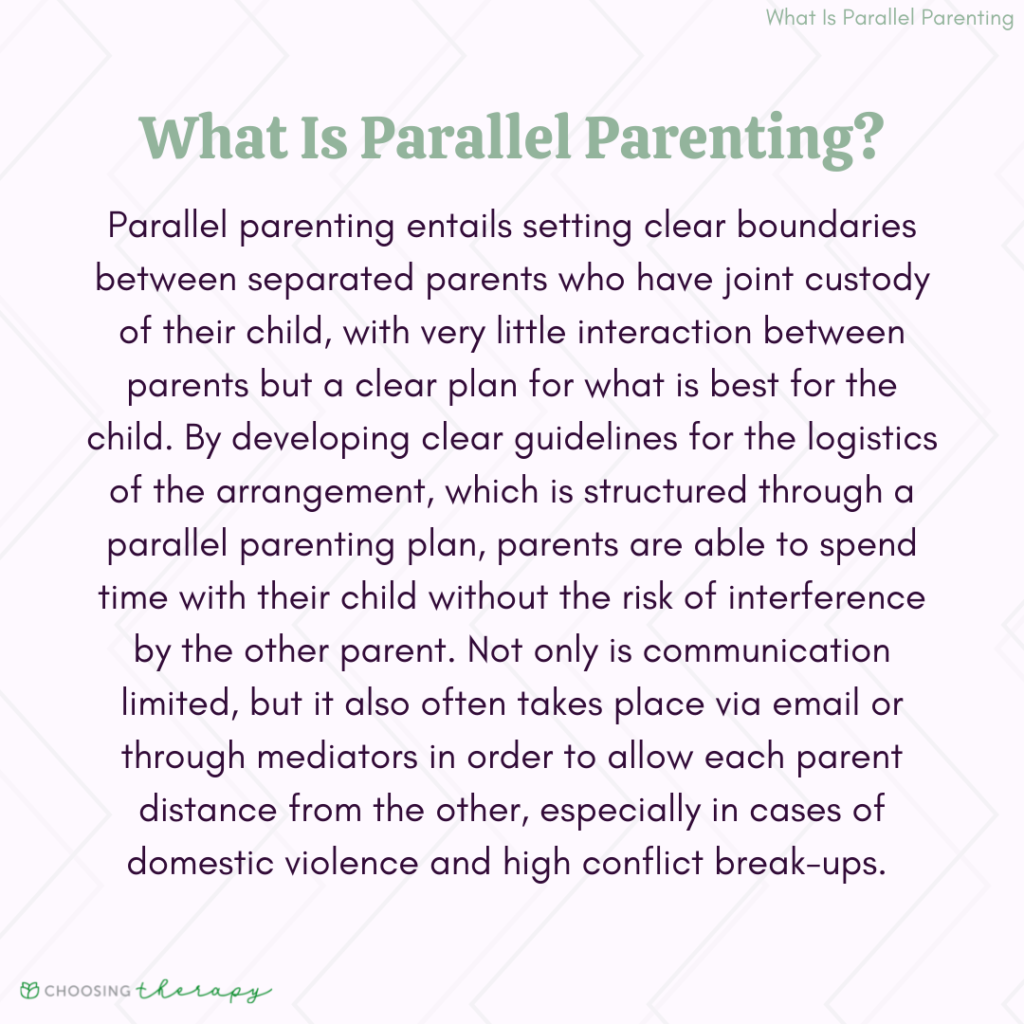 What Is Parallel Parenting

What Is Parallel Parenting?

Parallel parenting entails setting clear boundaries between separated parents who have joint custody of their child, with very little interaction between parents but a clear plan for what is best for the child. By developing clear guidelines for the logistics of the arrangement, which is structured through a parallel parenting plan, parents are able to spend time with their child without the risk of interference by the other parent. Not only is communication limited, but it also often takes place via email or through mediators in order to allow each parent distance from the other, especially in cases of domestic violence and high conflict break-ups.

CHOOSING therapy